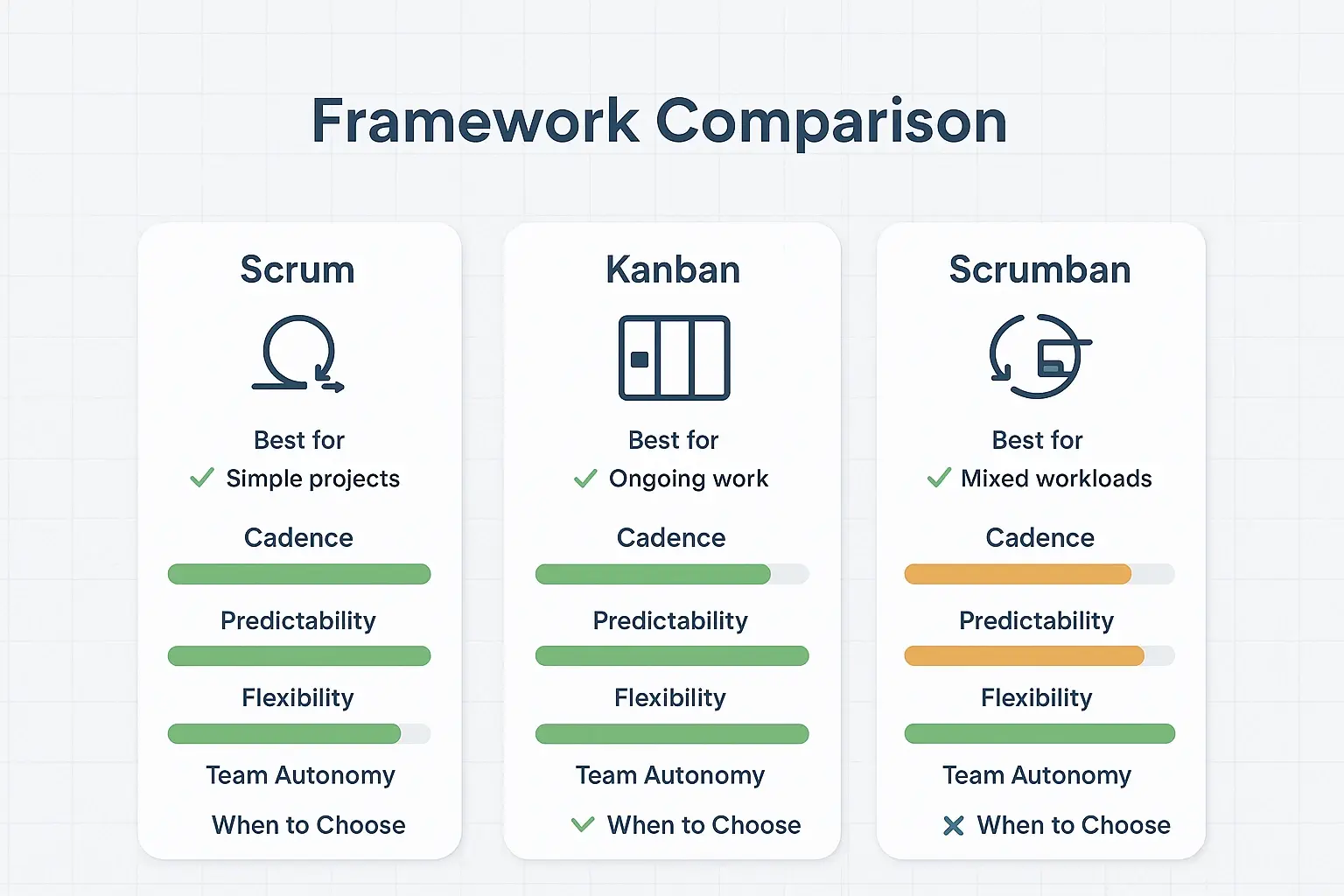 Framework Comparison

Scrum

Best for
✓ Simple projects

Cadence

Predictability

Flexibility

Team Autonomy

When to Choose

Kanban

Best for
✓ Ongoing work

Cadence

Predictability

Flexibility

Team Autonomy

✓ When to Choose

Scrumban

Best for
✓ Mixed workloads

Cadence

Predictability

Flexibility

Team Autonomy

✕ When to Choose